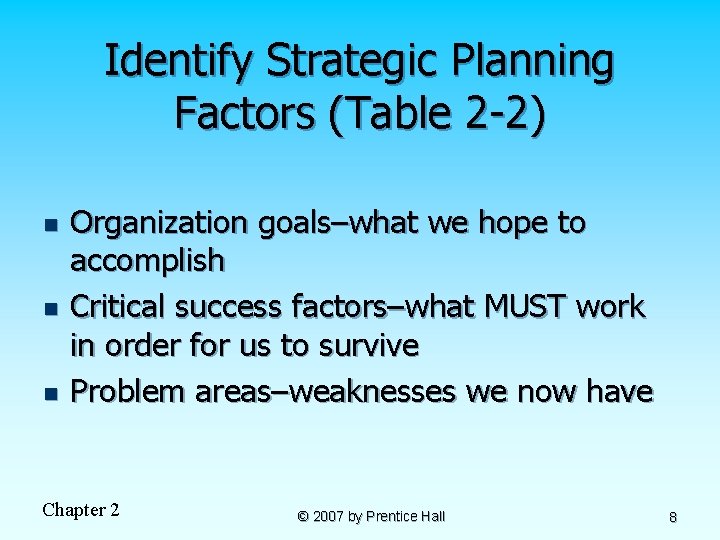 Identify Strategic Planning Factors (Table 2-2)

- Organization goals–what we hope to accomplish
- Critical success factors–what MUST work in order for us to survive
- Problem areas–weaknesses we now have

Chapter 2

© 2007 by Prentice Hall

8